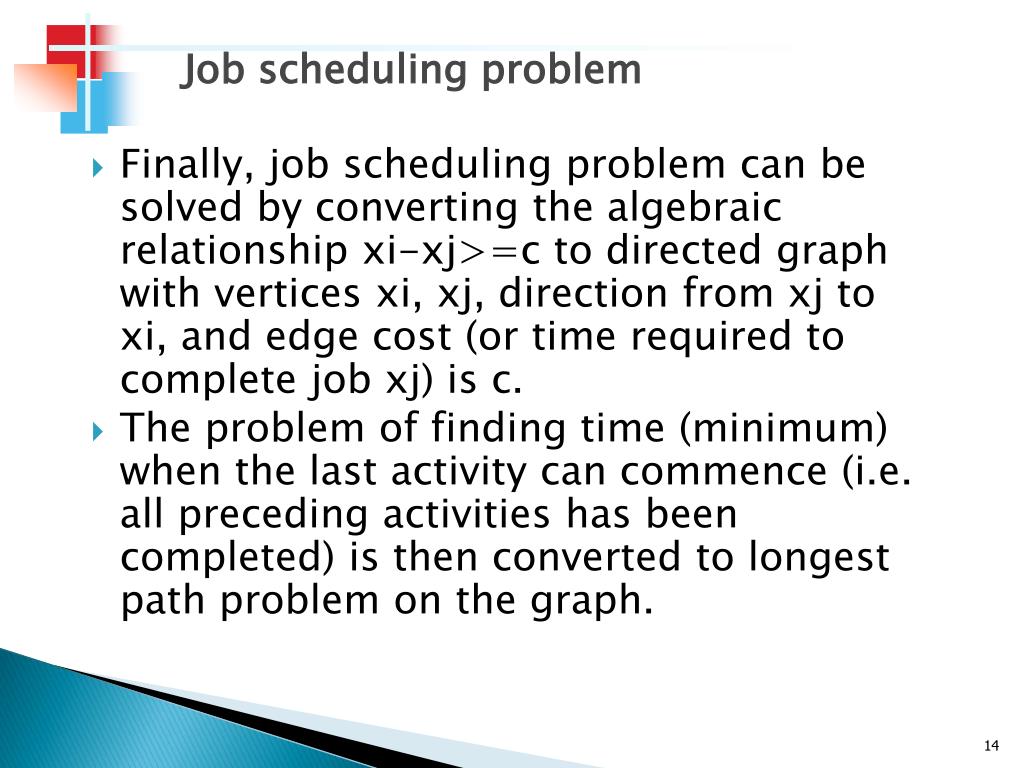 Job scheduling problem

Finally, job scheduling problem can be solved by converting the algebraic relationship xi-xj>=c to directed graph with vertices xi, xj, direction from xj to xi, and edge cost (or time required to complete job xj) is c.

The problem of finding time (minimum) when the last activity can commence (i.e. all preceding activities has been completed) is then converted to longest path problem on the graph.

14